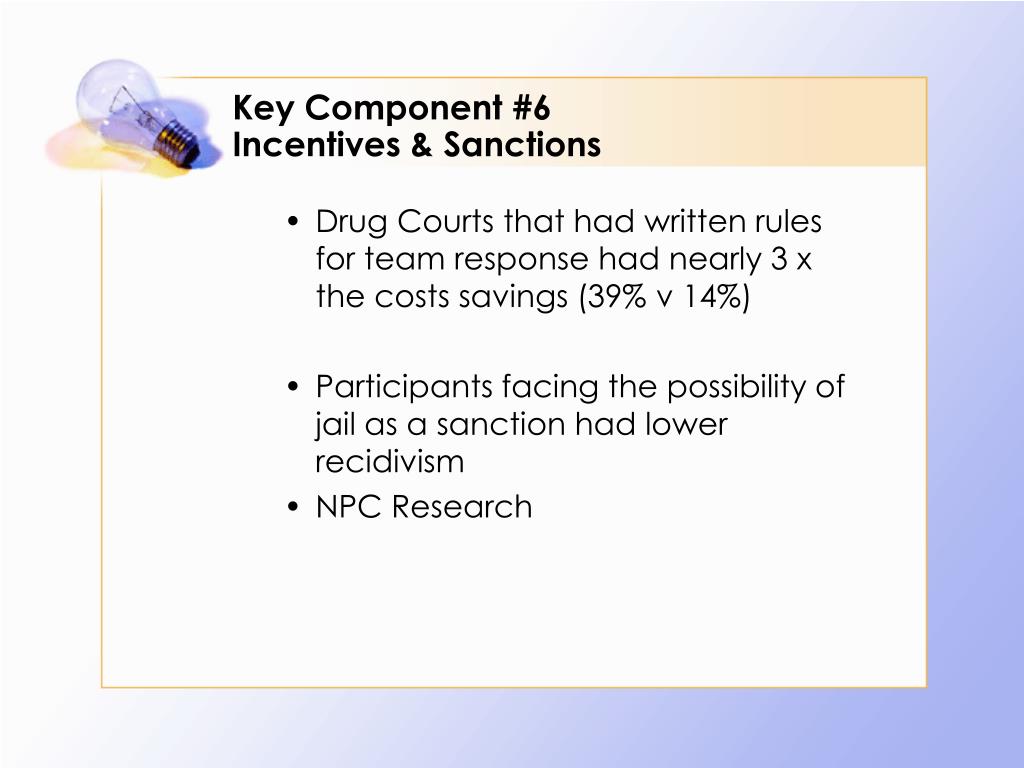 Key Component #6
Incentives & Sanctions

• Drug Courts that had written rules for team response had nearly 3 x the costs savings (39% v 14%)

• Participants facing the possibility of jail as a sanction had lower recidivism
• NPC Research